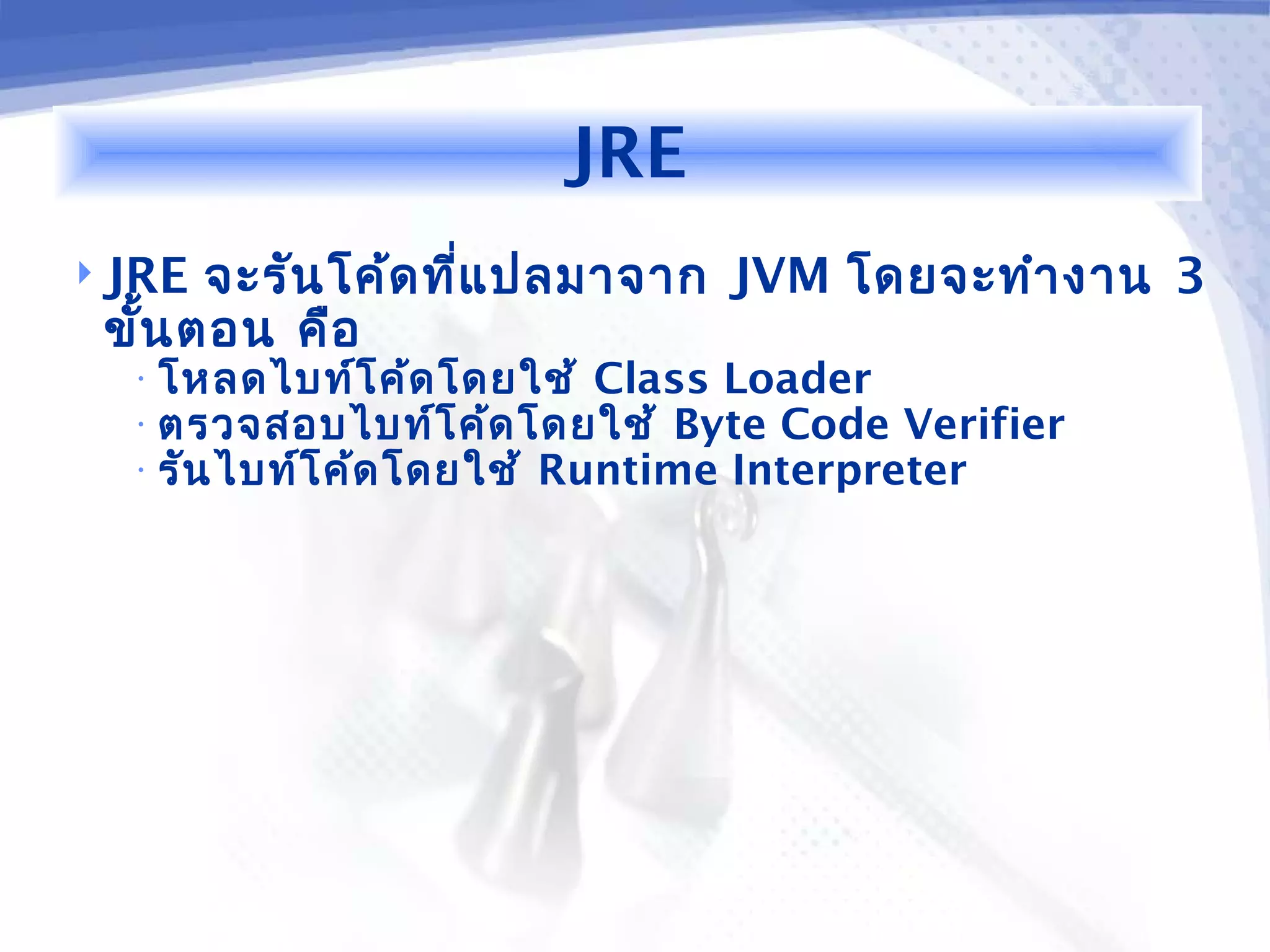 JRE

JRE จะรันโค้ดที่แปลมาจาก JVM โดยจะทำงาน 3 ขั้นตอน คือ

โหลดไบท์โค้ดโดยใช้ Class Loader

ตรวจสอบไบท์โค้ดโดยใช้ Byte Code Verifier

รันไบท์โค้ดโดยใช้ Runtime Interpreter